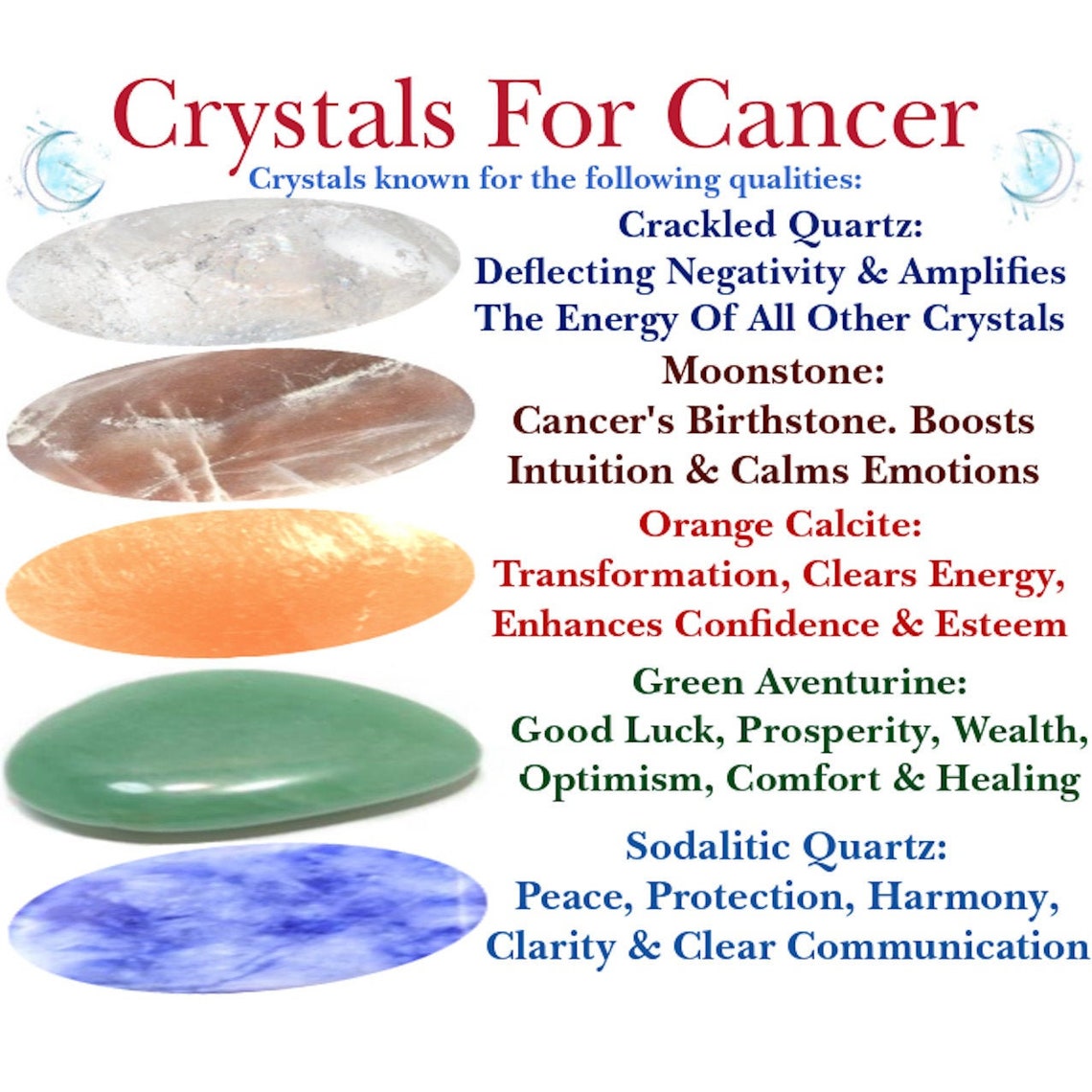 Crystals For Cancer

Crystals known for the following qualities:

Crackled Quartz:
Deflecting Negativity & Amplifies The Energy Of All Other Crystals

Moonstone:
Cancer's Birthstone. Boosts Intuition & Calms Emotions

Orange Calcite:
Transformation, Clears Energy, Enhances Confidence & Esteem

Green Aventurine:
Good Luck, Prosperity, Wealth, Optimism, Comfort & Healing

Sodalitic Quartz:
Peace, Protection, Harmony, Clarity & Clear Communication